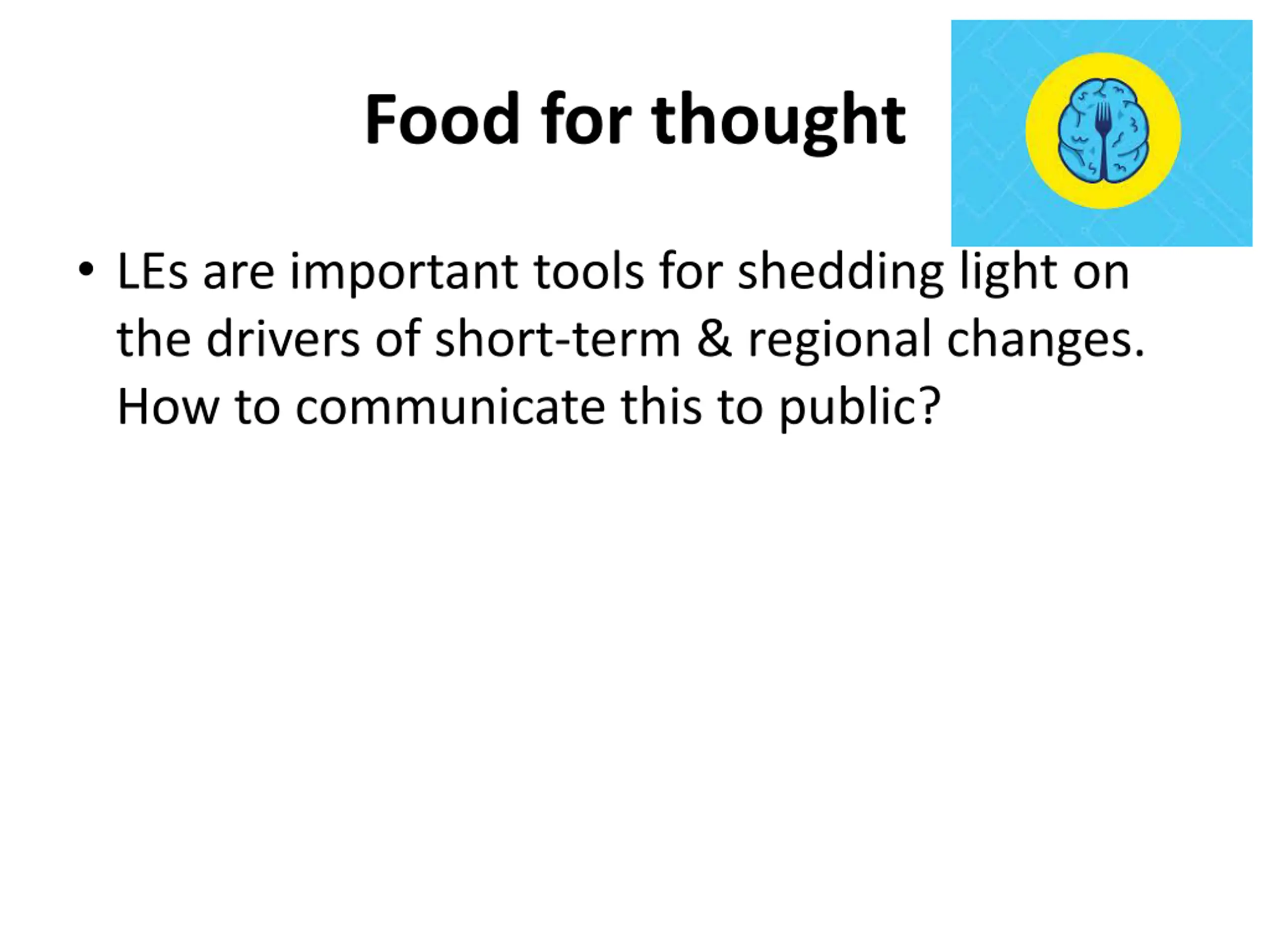 Food for thought

• LEs are important tools for shedding light on the drivers of short-term & regional changes. How to communicate this to public?